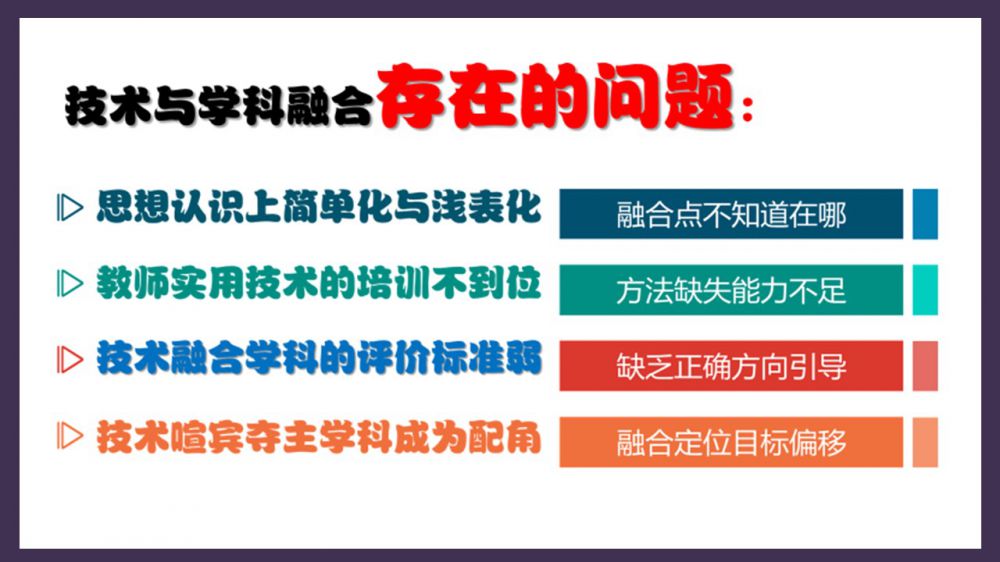 技术与学科融合存在的问题：

思想认识上简单化与浅表化

融合点不知道在哪

教师实用技术的培训不到位

方法缺失能力不足

技术融合学科的评价标准弱

缺乏正确方向引导

技术喧宾夺主学科成为配角

融合定位目标偏移